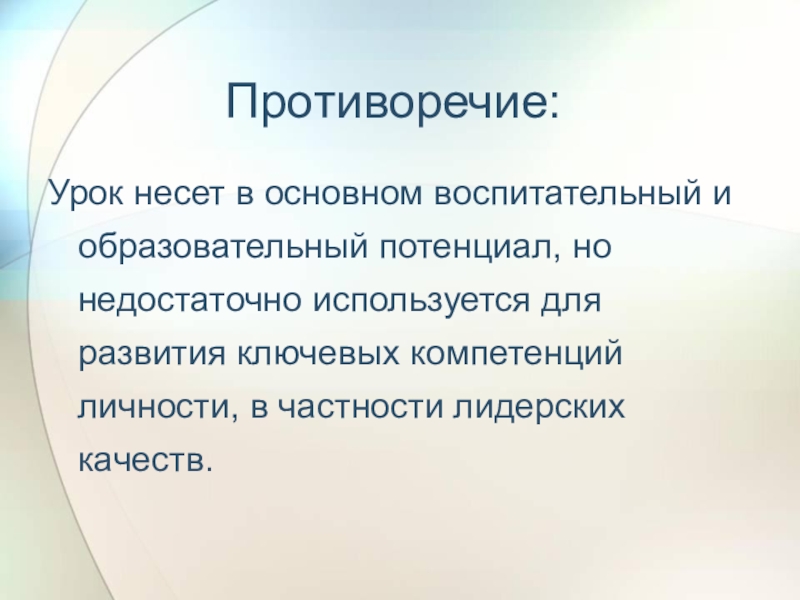 Противоречие:

Урок несет в основном воспитательный и образовательный потенциал, но недостаточно используется для развития ключевых компетенций личности, в частности лидерских качеств.